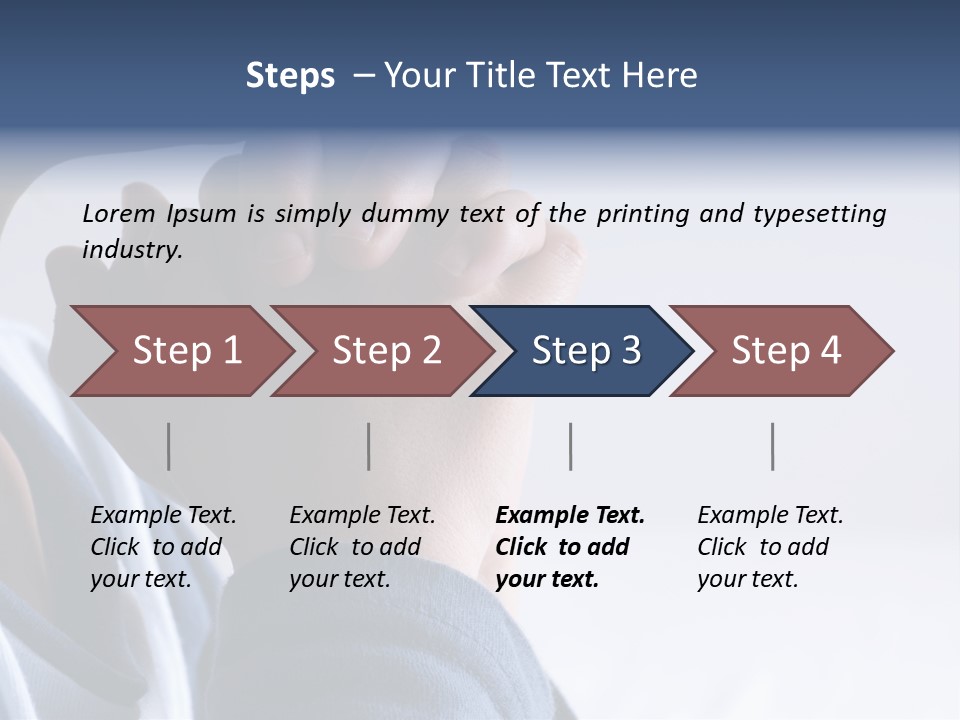 Steps – Your Title Text Here

Lorem Ipsum is simply dummy text of the printing and typesetting industry.

Step 1

Step 2

Step 3

Step 4

Example Text. Click to add your text.

Example Text. Click to add your text.

Example Text. Click to add your text.

Example Text. Click to add your text.